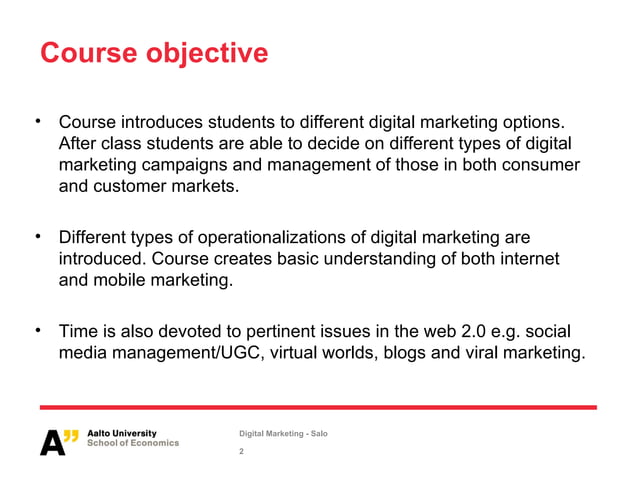 Course objective

• Course introduces students to different digital marketing options. After class students are able to decide on different types of digital marketing campaigns and management of those in both consumer and customer markets.

• Different types of operationalizations of digital marketing are introduced. Course creates basic understanding of both internet and mobile marketing.

• Time is also devoted to pertinent issues in the web 2.0 e.g. social media management/UGC, virtual worlds, blogs and viral marketing.

A" Aalto University
School of Economics

Digital Marketing - Salo

2